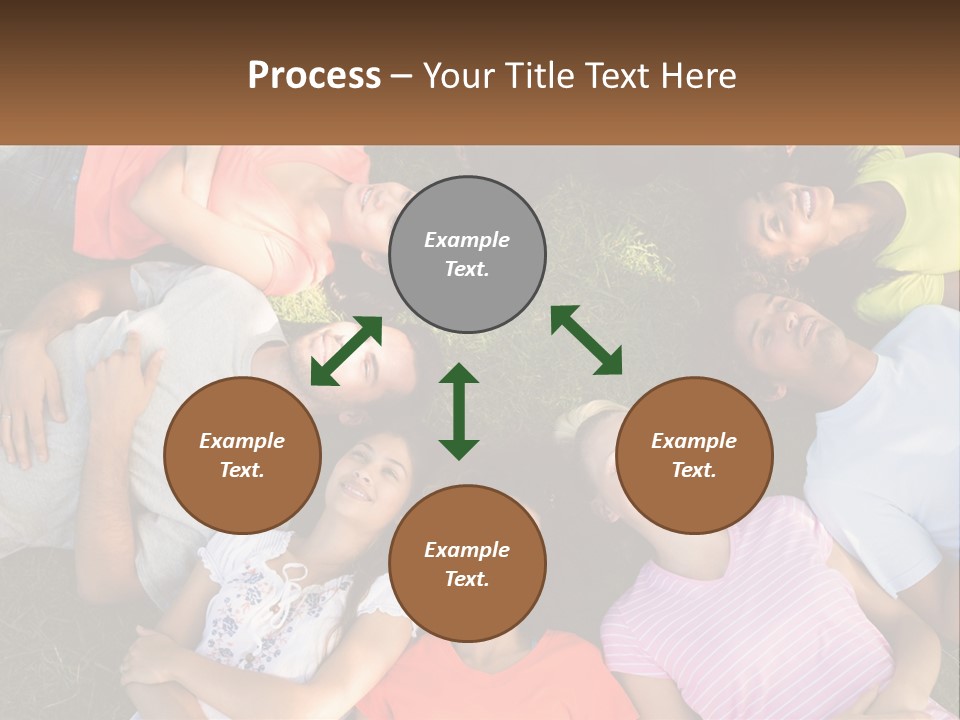 Process – Your Title Text Here

Example Text.

Example Text.

Example Text.

Example Text.